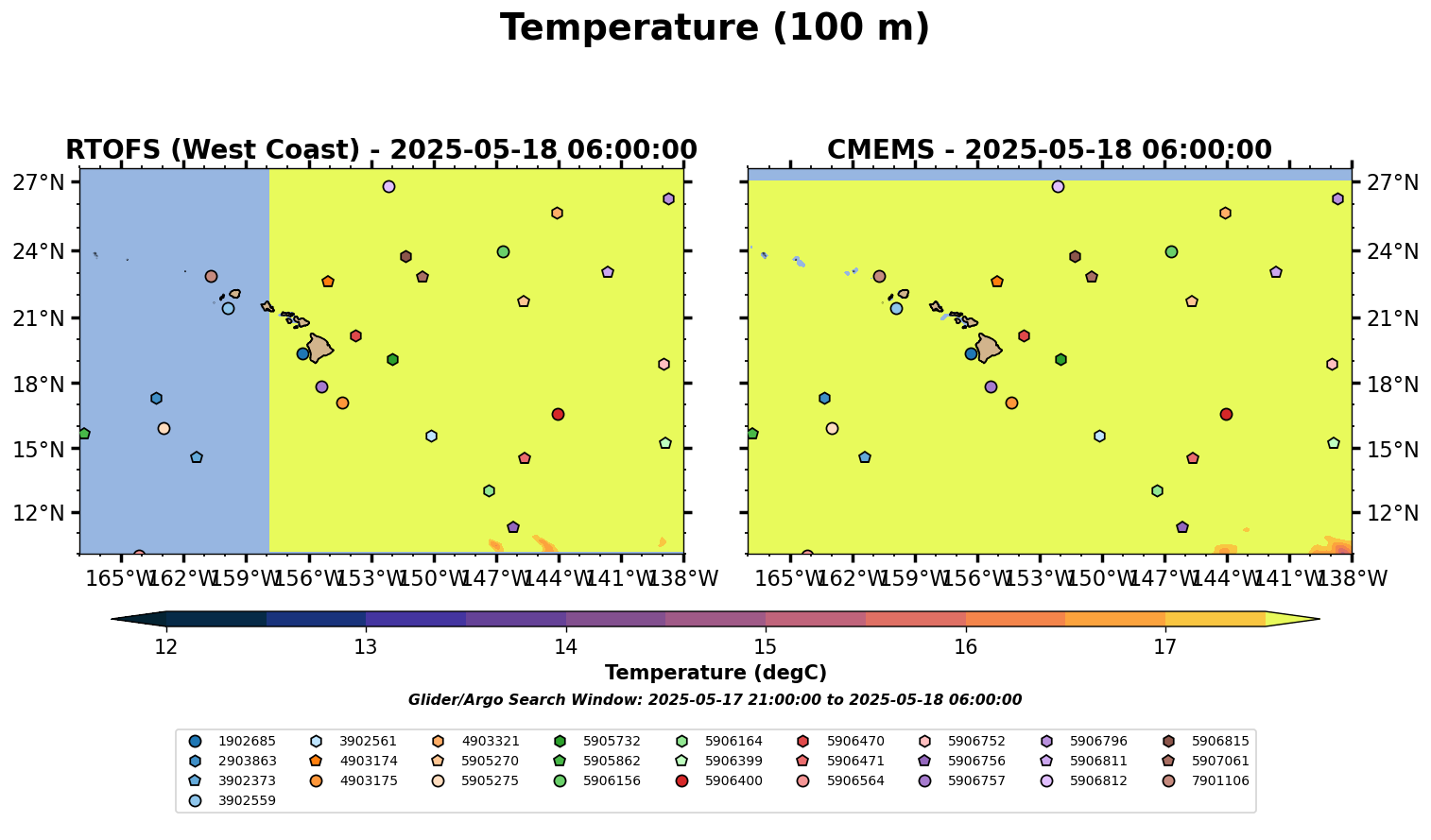 Temperature (100 m)

RTOFS (West Coast) - 2025-05-18 06:00:00

27°N
24°N
21°N
18°N
15°N
12°N

165°W 162°W 159°W 156°W 153°W 150°W 147°W 144°W 141°W 138°W

CMEMS - 2025-05-18 06:00:00

27°N
24°N
21°N
18°N
15°N
12°N

165°W 162°W 159°W 156°W 153°W 150°W 147°W 144°W 141°W 138°W

12 13 14 15 16 17

Temperature (degC)

Glider/Argo Search Window: 2025-05-17 21:00:00 to 2025-05-18 06:00:00

1902685
2903863
3902373
3902559
3902561
4903174
4903175
4903321
5905270
5905275
5905732
5905862
5906156
5906164
5906399
5906400
5906470
5906471
5906564
5906752
5906756
5906757
5906796
5906811
5906812
5906815
5907061
7901106